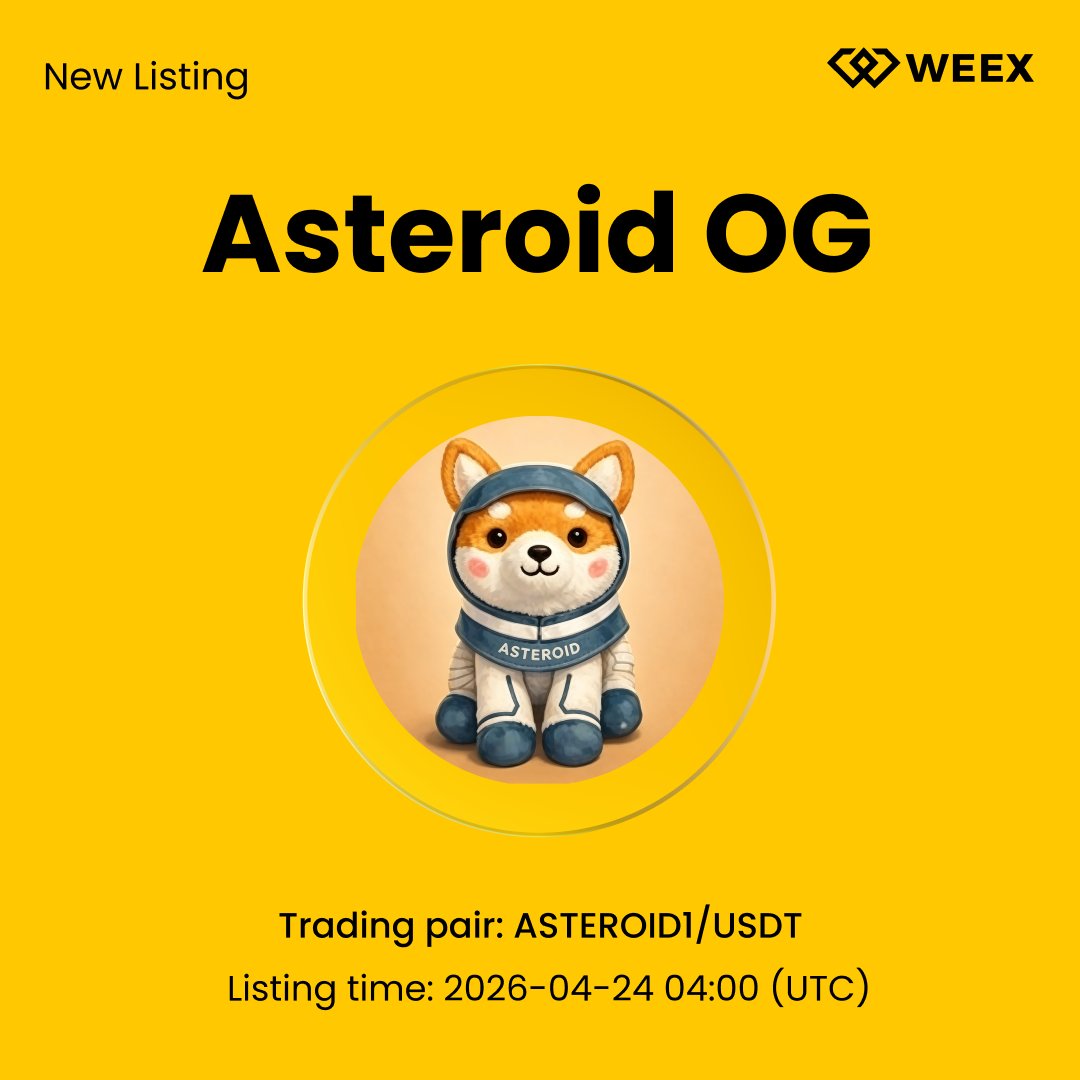 New Listing

WEEX

Asteroid OG

ASTEROID

Trading pair: ASTEROID1/USDT

Listing time: 2026-04-24 04:00 (UTC)